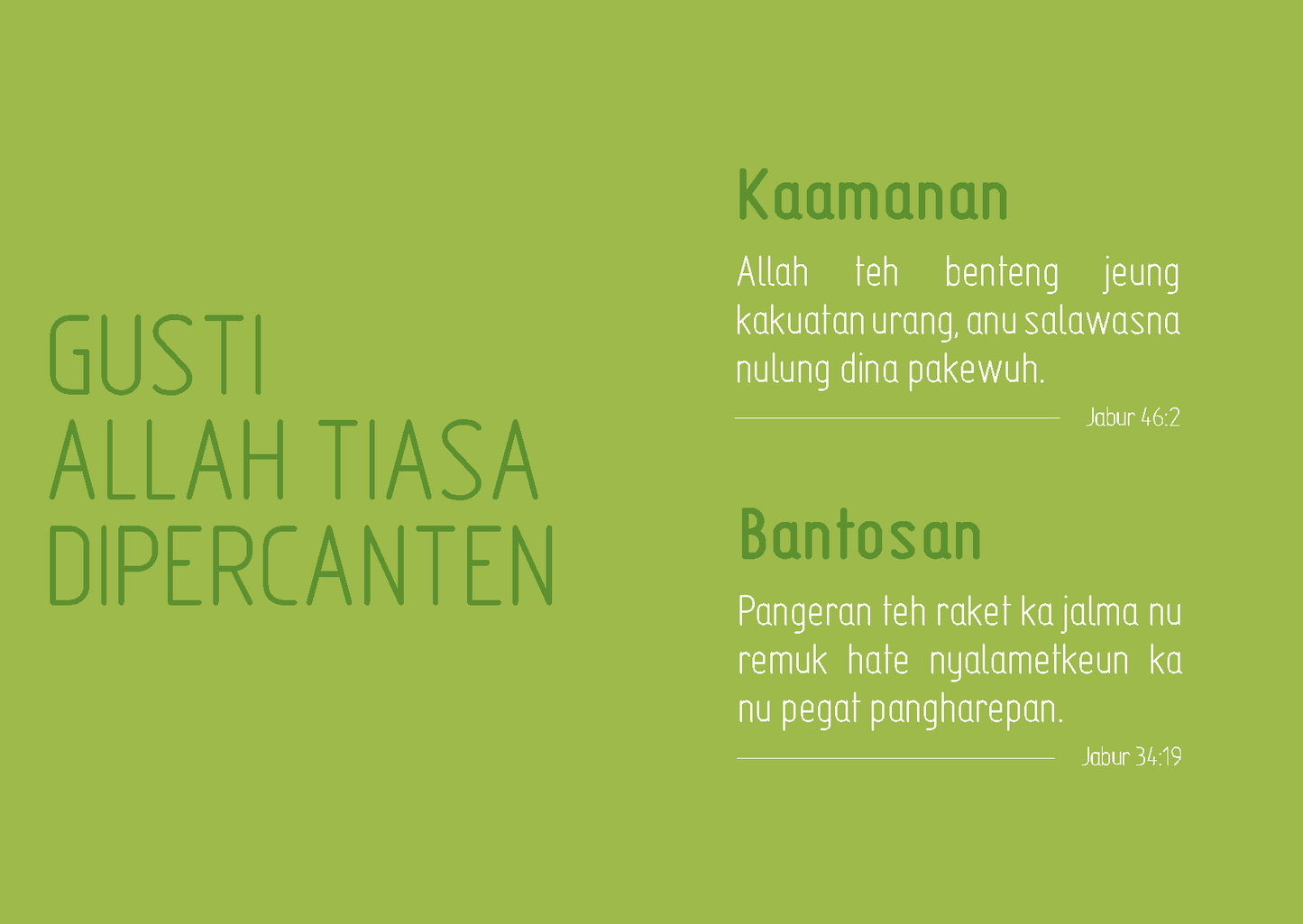 GUSTI
ALLAH TIASA
DIPERCANTEN

Kaamanan

Allah teh benteng jeung kakuatan urang, anu salawasna nulung dina pakewuh.

Jabur 46:2

Bantosan

Pangeran teh raket ka jalma nu remuk hate nyalametkeun ka nu pegat pangharepan.

Jabur 34:19